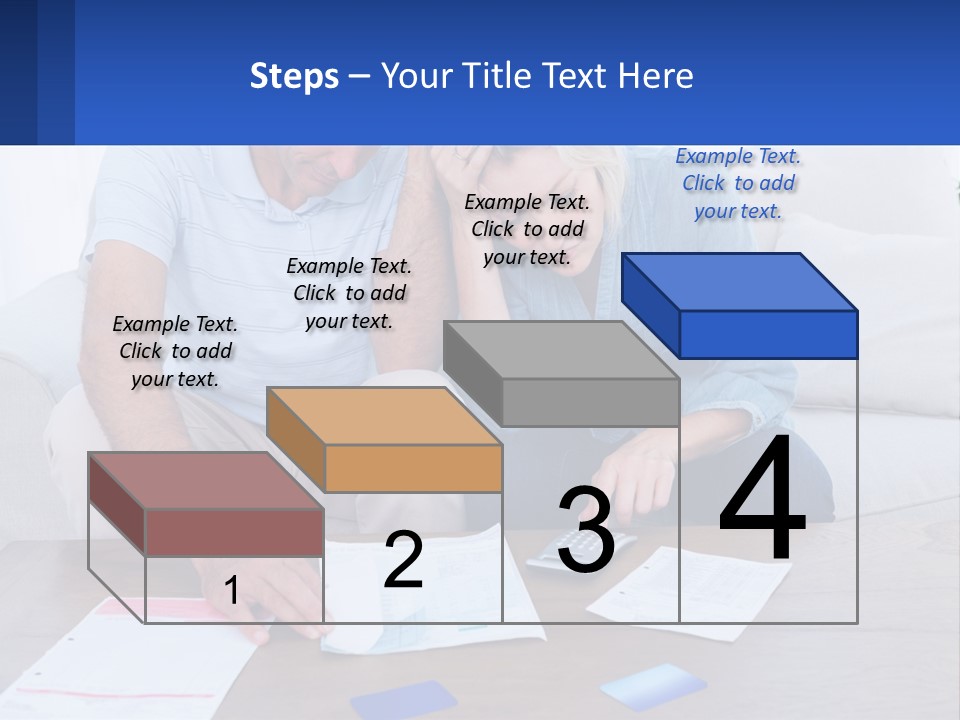 Steps – Your Title Text Here

Example Text. Click to add your text.

Example Text. Click to add your text.

Example Text. Click to add your text.

Example Text. Click to add your text.

1

2

3

4